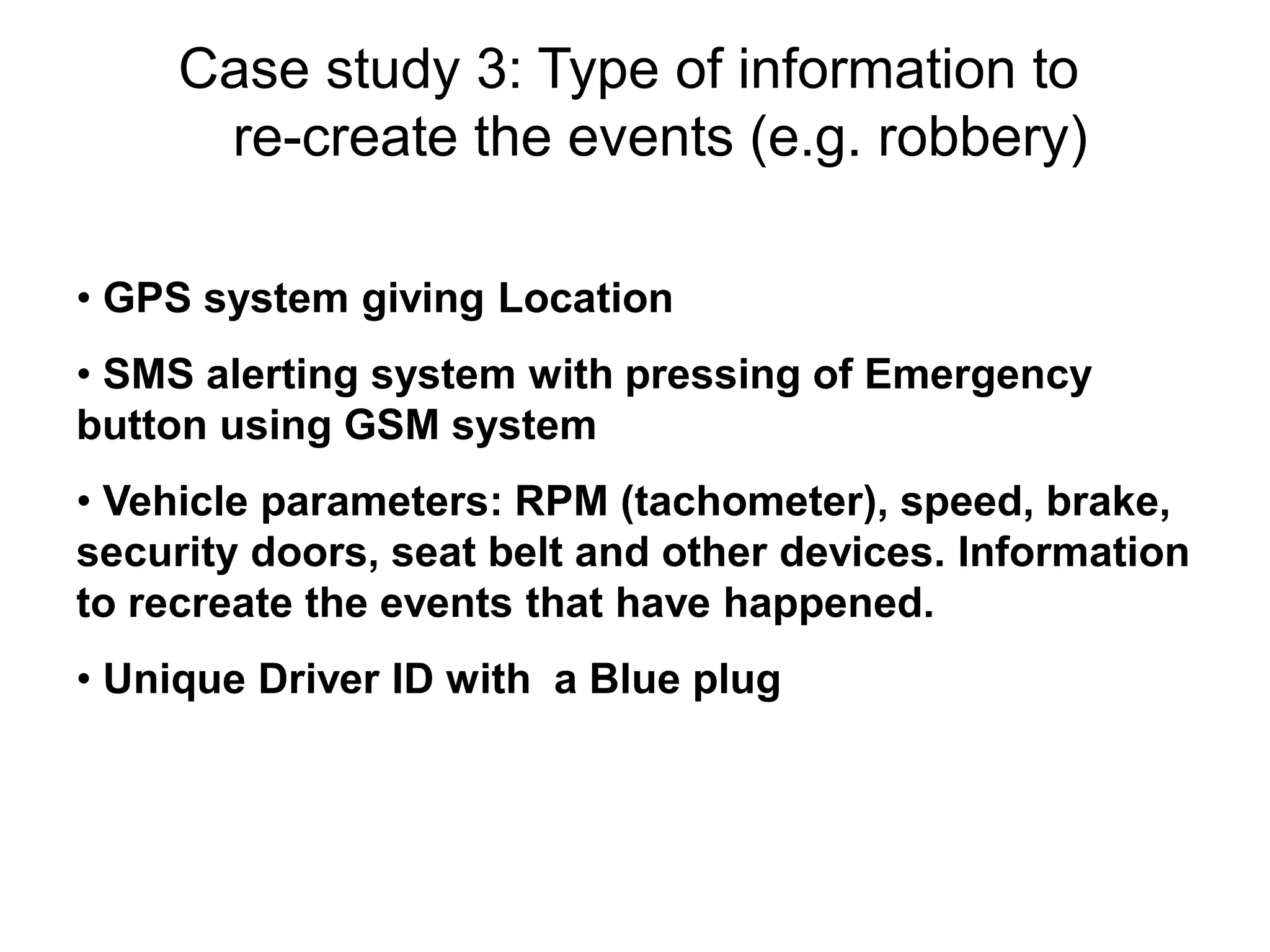 Case study 3: Type of information to re-create the events (e.g. robbery)

• GPS system giving Location

• SMS alerting system with pressing of Emergency button using GSM system

• Vehicle parameters: RPM (tachometer), speed, brake, security doors, seat belt and other devices. Information to recreate the events that have happened.

• Unique Driver ID with  a Blue plug